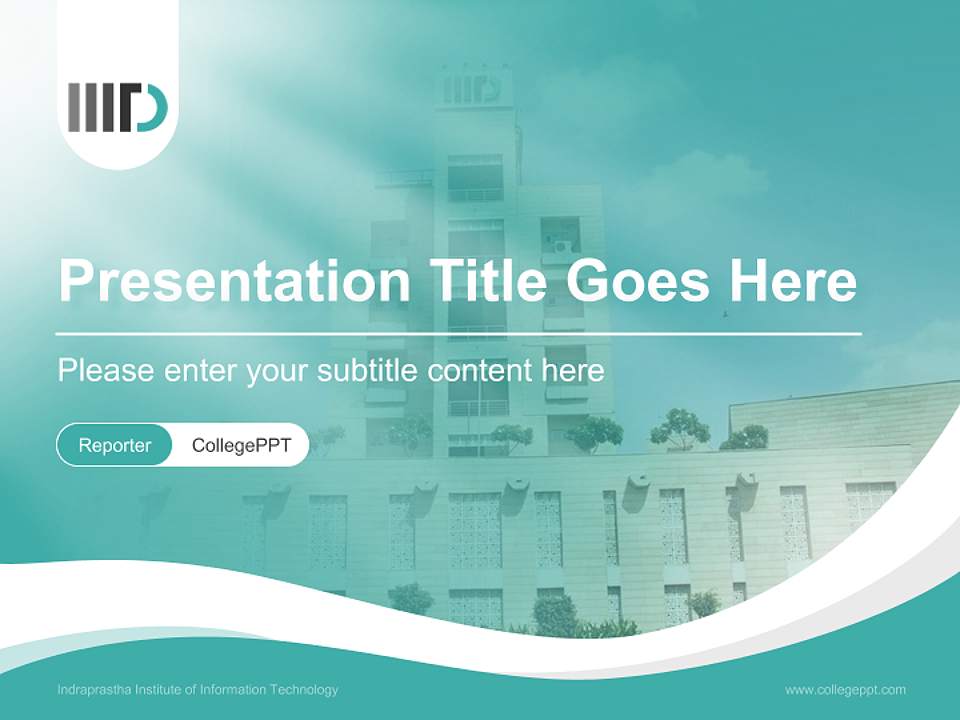 IIITD

Presentation Title Goes Here

Please enter your subtitle content here

Reporter CollegePPT

Indraprastha Institute of Information Technology

www.collegeppt.com